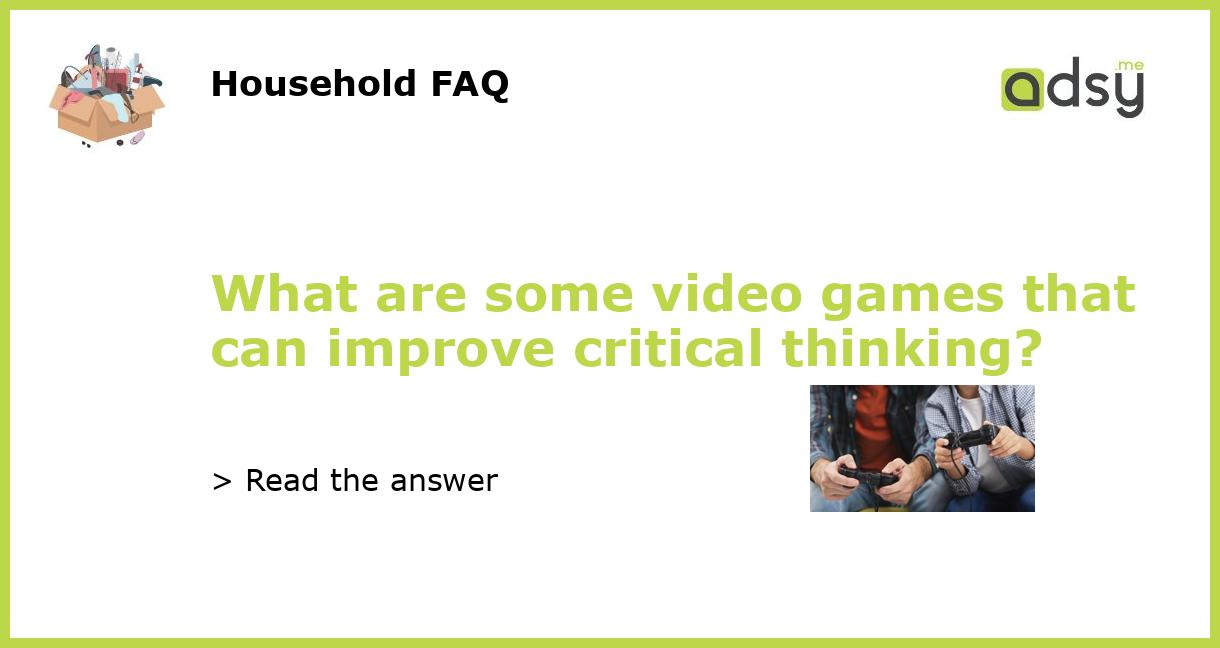 Household FAQ

adsy.me

What are some video games that can improve critical thinking?

> Read the answer